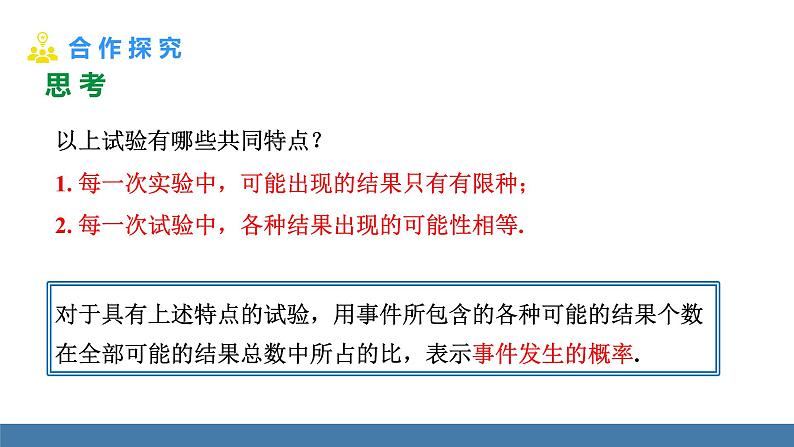 合作探究

思考

以上试验有哪些共同特点？

1. 每一次实验中，可能出现的结果只有有限种；

2. 每一次试验中，各种结果出现的可能性相等.

对于具有上述特点的试验，用事件所包含的各种可能的结果个数在全部可能的结果总数中所占的比，表示事件发生的概率.